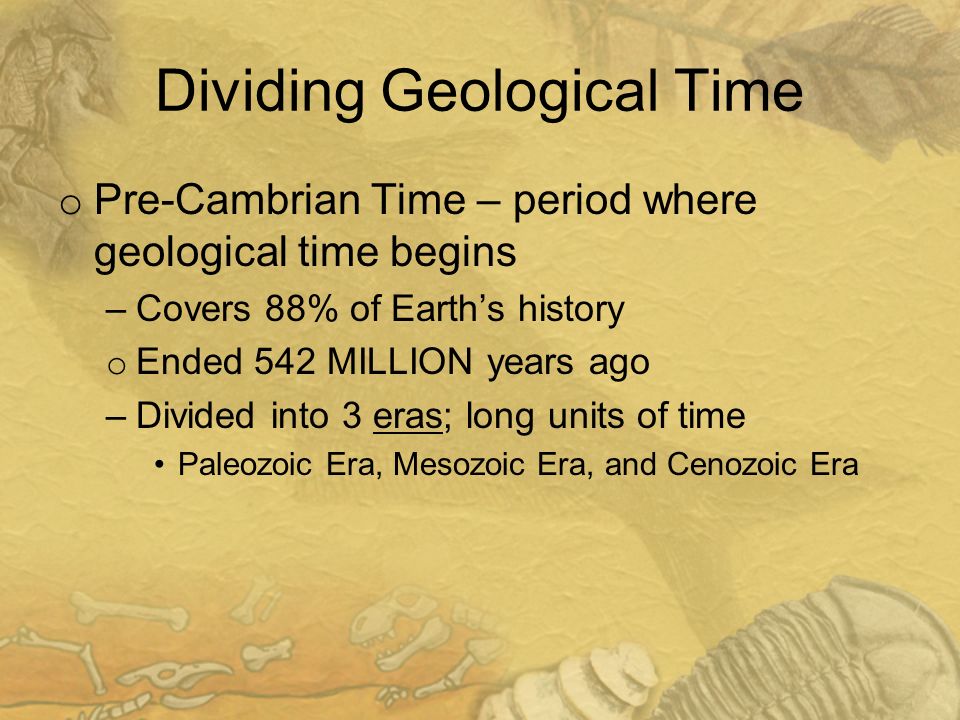 Dividing Geological Time

o Pre-Cambrian Time – period where geological time begins

– Covers 88% of Earth's history

o Ended 542 MILLION years ago

– Divided into 3 eras; long units of time

• Paleozoic Era, Mesozoic Era, and Cenozoic Era